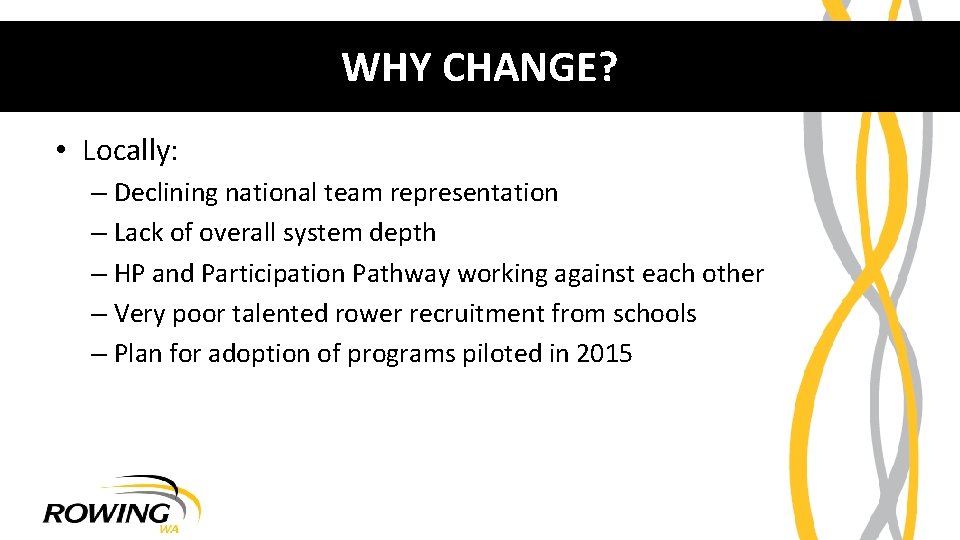 WHY CHANGE?

• Locally:
– Declining national team representation
– Lack of overall system depth
– HP and Participation Pathway working against each other
– Very poor talented rower recruitment from schools
– Plan for adoption of programs piloted in 2015

ROWING WA